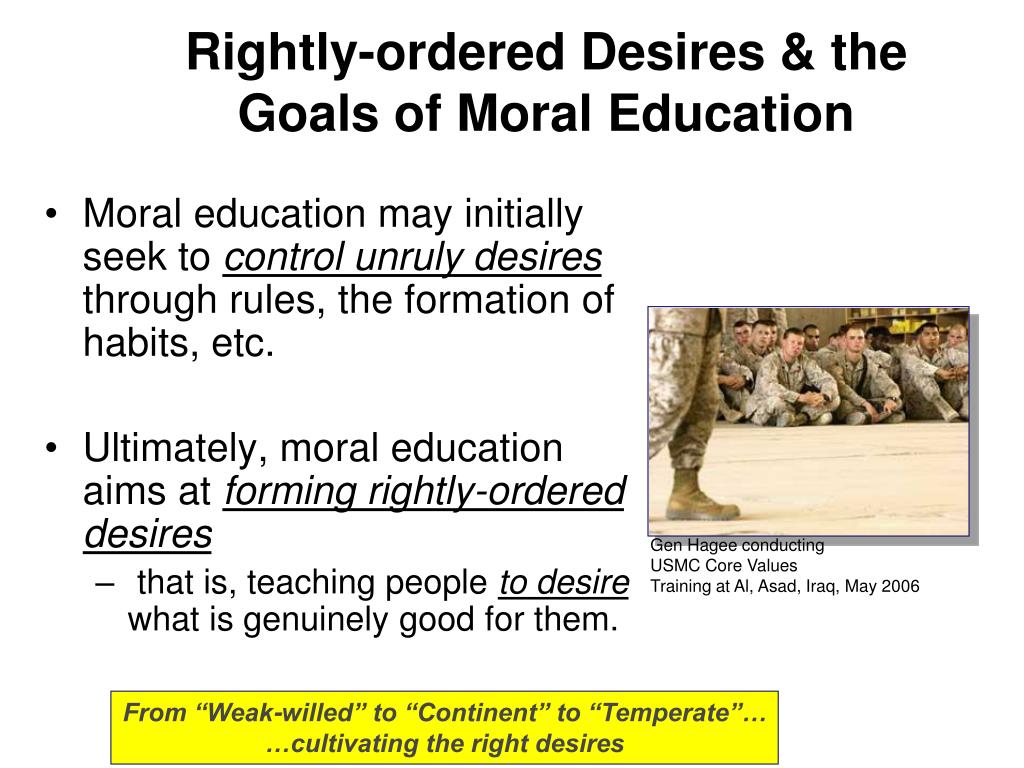 Rightly-ordered Desires & the Goals of Moral Education

• Moral education may initially seek to control unruly desires through rules, the formation of habits, etc.

• Ultimately, moral education aims at forming rightly-ordered desires
– that is, teaching people to desire what is genuinely good for them.

Gen Hagee conducting USMC Core Values Training at Al, Asad, Iraq, May 2006

From “Weak-willed” to “Continent” to “Temperate”… …cultivating the right desires